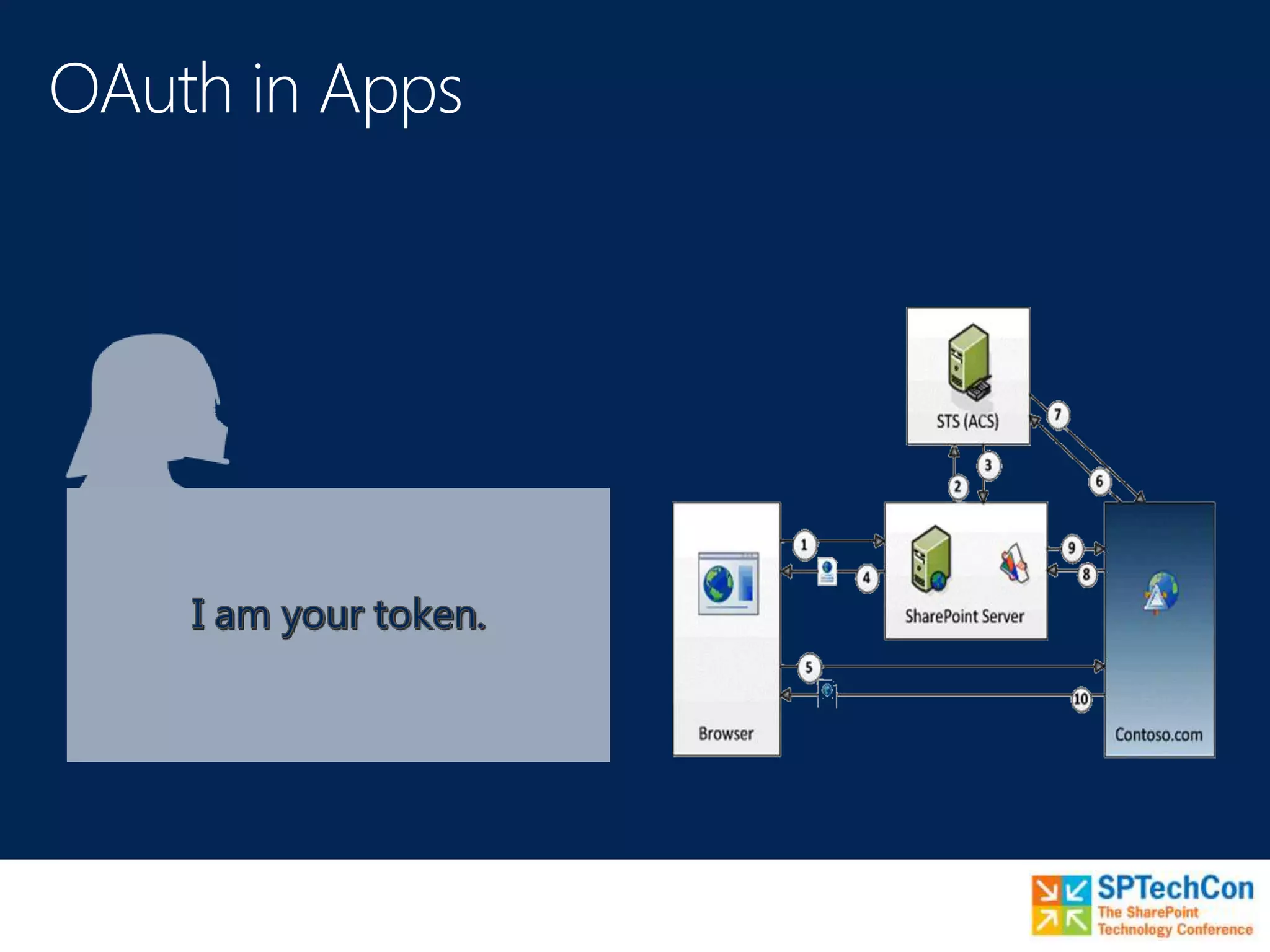 OAuth in Apps

I am your token.

STS (ACS)

7

3

2

6

1

4

SharePoint Server

9

8

5

10

Browser

Contoso.com

SPTechCon
The SharePoint Technology Conference